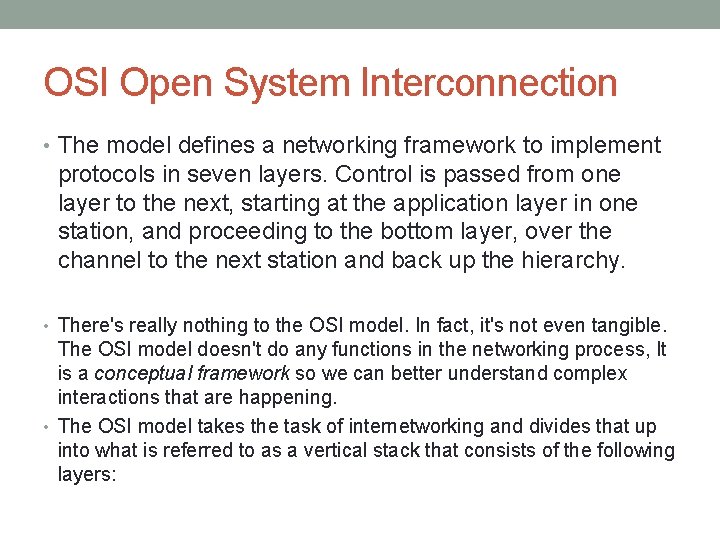 OSI Open System Interconnection

• The model defines a networking framework to implement protocols in seven layers. Control is passed from one layer to the next, starting at the application layer in one station, and proceeding to the bottom layer, over the channel to the next station and back up the hierarchy.

• There's really nothing to the OSI model. In fact, it's not even tangible. The OSI model doesn't do any functions in the networking process, It is a conceptual framework so we can better understand complex interactions that are happening.

• The OSI model takes the task of internetworking and divides that up into what is referred to as a vertical stack that consists of the following layers: